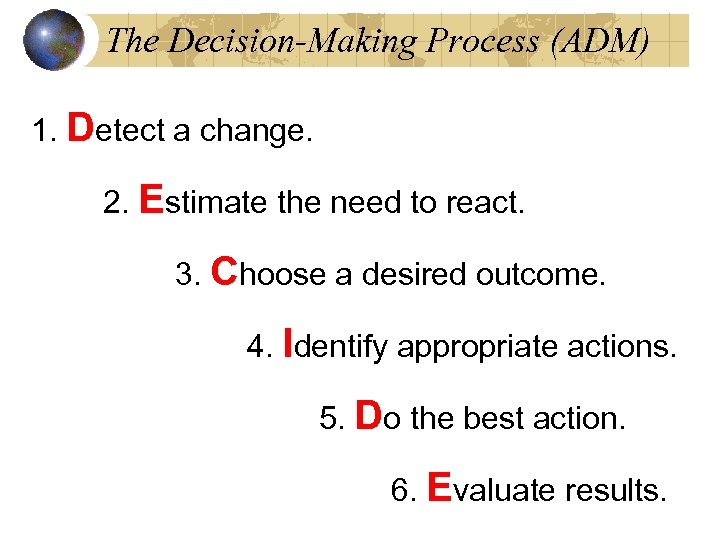 The Decision-Making Process (ADM)

1. Detect a change.

2. Estimate the need to react.

3. Choose a desired outcome.

4. Identify appropriate actions.

5. Do the best action.

6. Evaluate results.